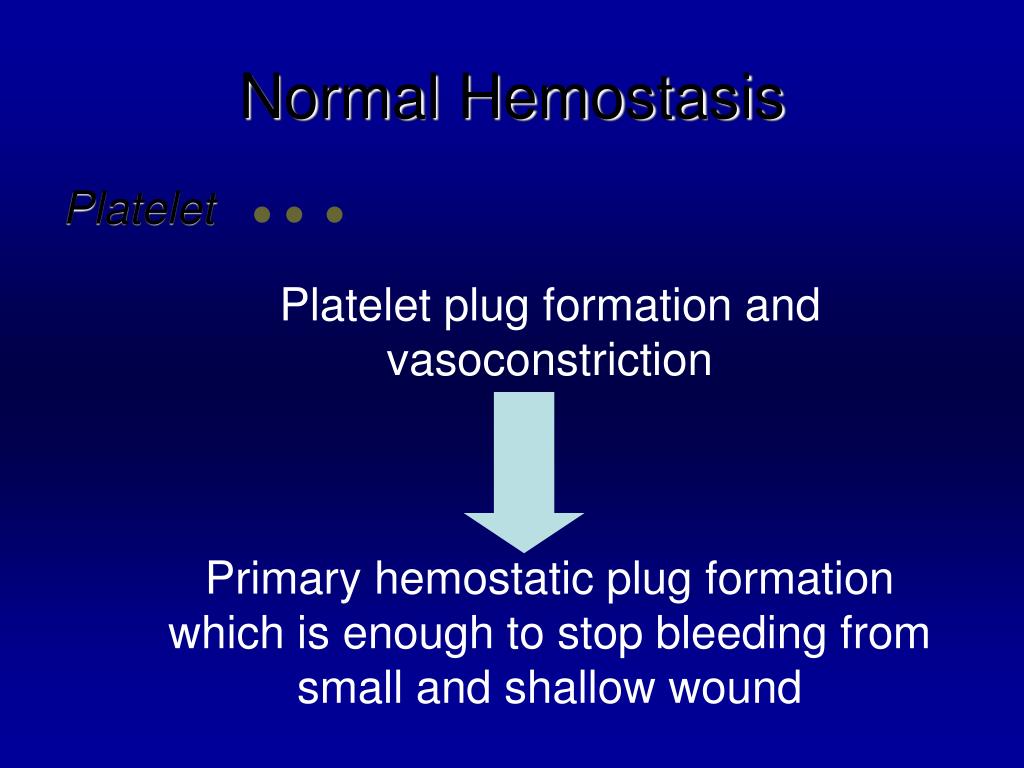 Normal Hemostasis

Platelet • • •

Platelet plug formation and vasoconstriction

Primary hemostatic plug formation which is enough to stop bleeding from small and shallow wound